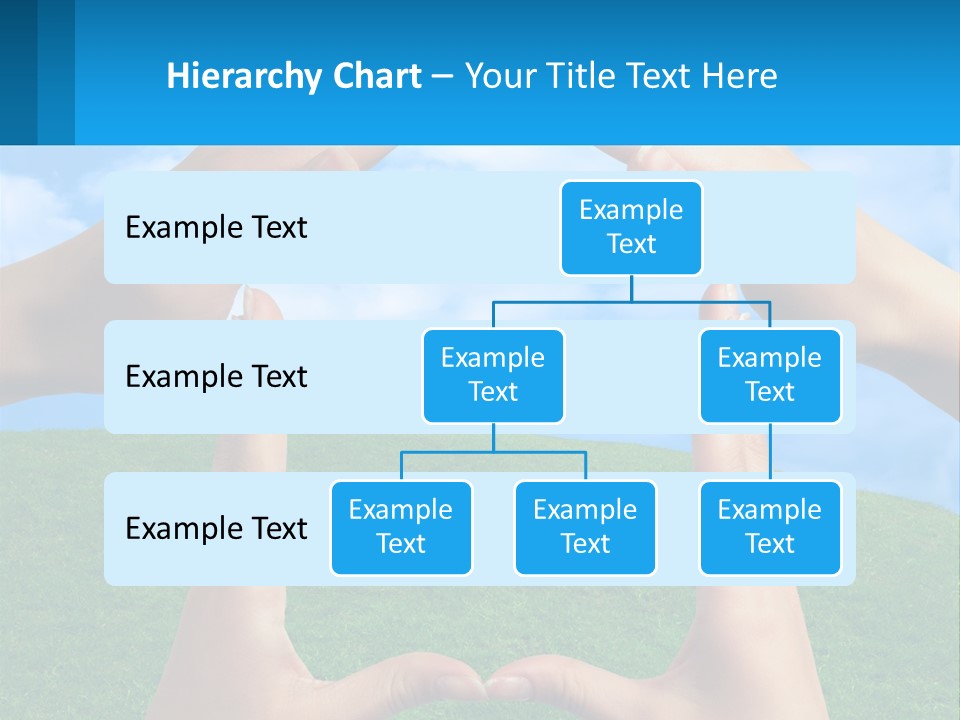 Hierarchy Chart – Your Title Text Here

Example Text

Example Text

Example Text

Example Text

Example Text

Example Text

Example Text

Example Text

Example Text